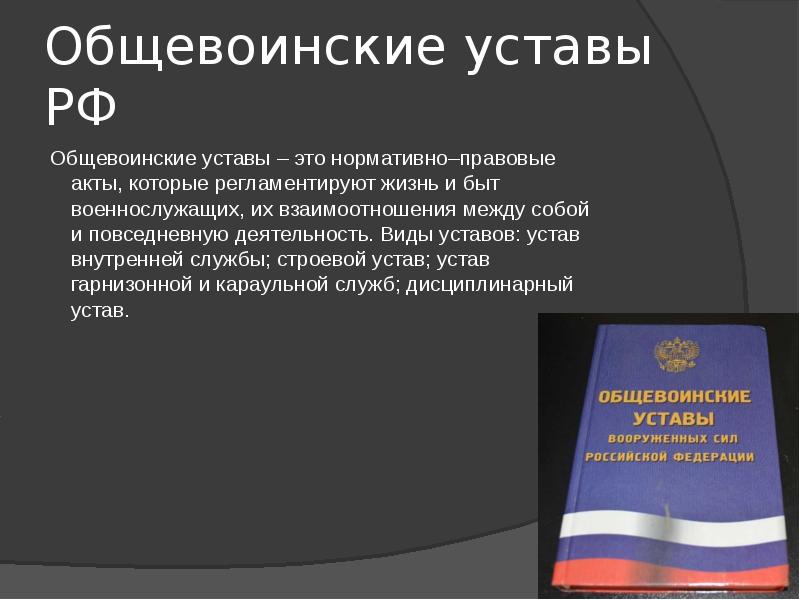 Общевоинские уставы РФ

Общевоинские уставы – это нормативно–правовые акты, которые регламентируют жизнь и быт военнослужащих, их взаимоотношения между собой и повседневную деятельность. Виды уставов: устав внутренней службы; строевой устав; устав гарнизонной и караульной служб; дисциплинарный устав.

ОБЩЕВОИНСКИЕ УСТАВЫ ВООРУЖЕННЫХ СИЛ РОССИЙСКОЙ ФЕДЕРАЦИИ